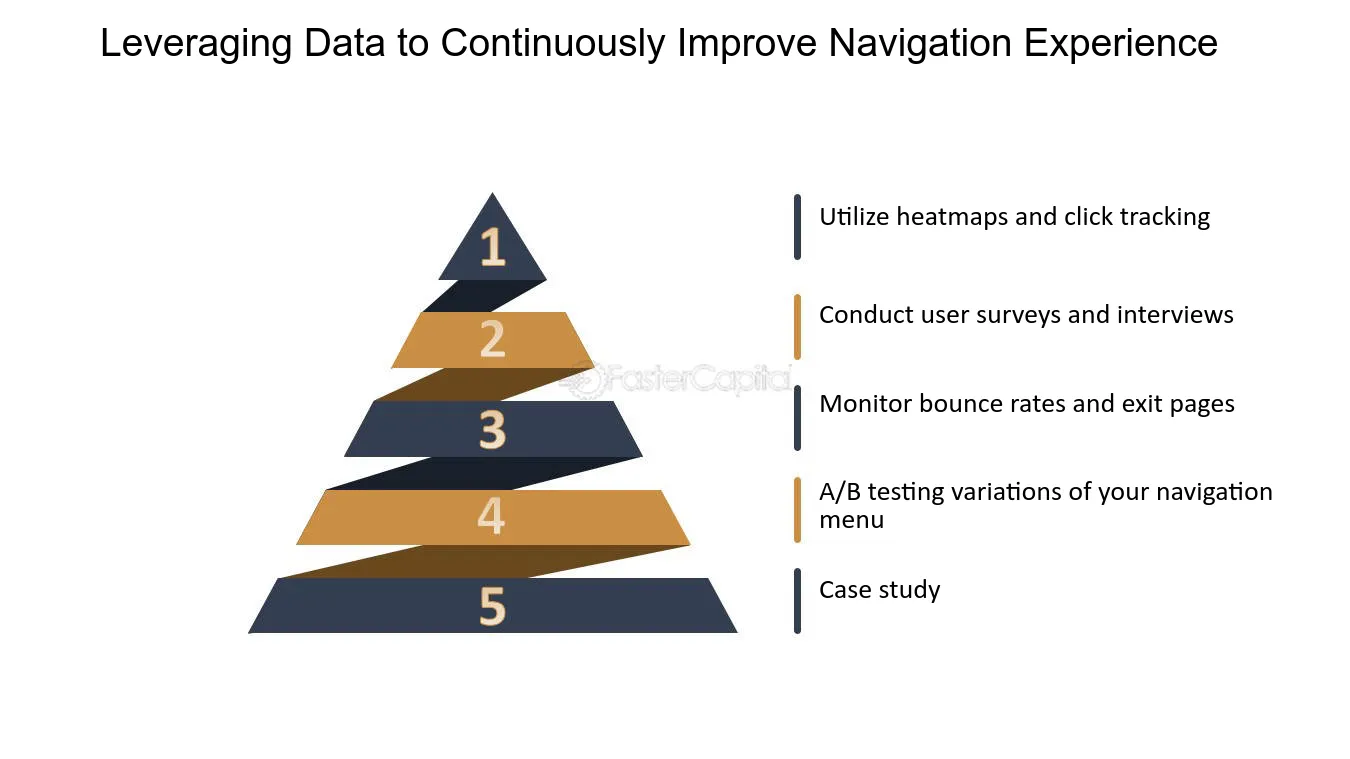 Leveraging Data to Continuously Improve Navigation Experience

1

2

3

4

5

FasterCapital

Utilize heatmaps and click tracking

Conduct user surveys and interviews

Monitor bounce rates and exit pages

A/B testing variations of your navigation menu

Case study